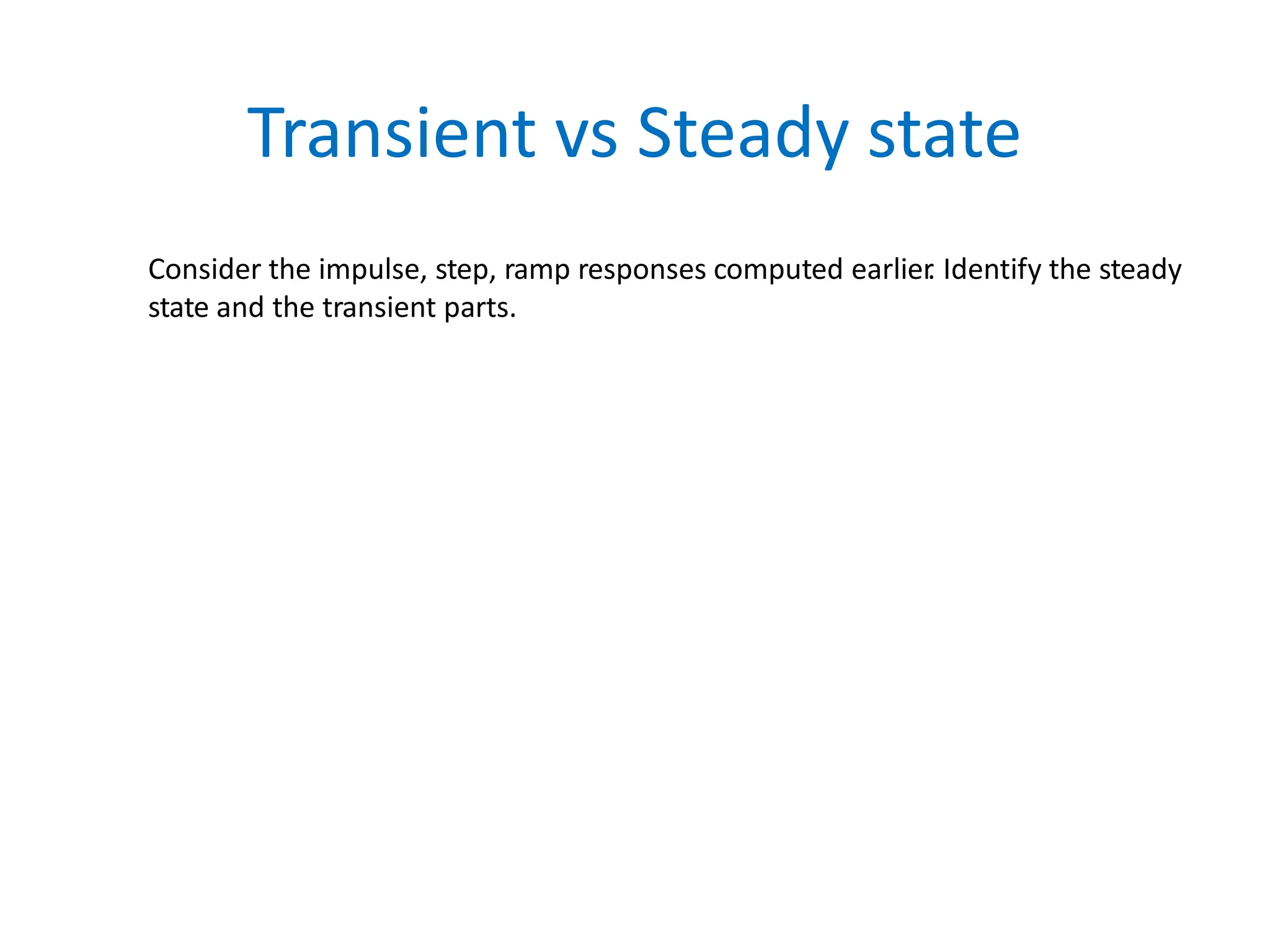 Transient vs Steady state

Consider the impulse, step, ramp responses computed earlier. Identify the steady state and the transient parts.